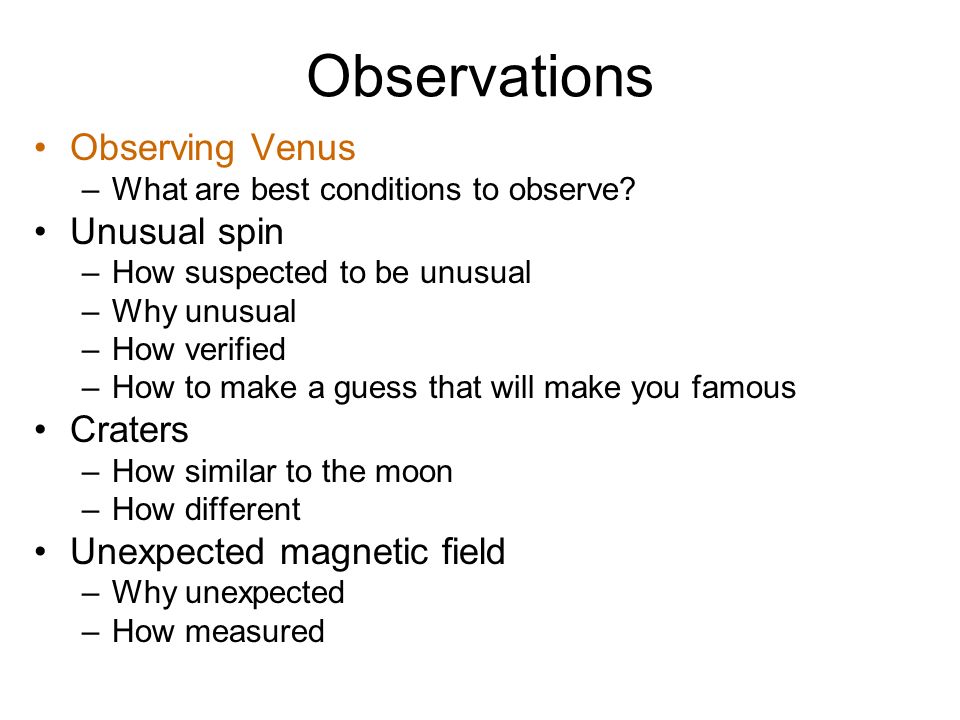 Observations

• Observing Venus
 – What are best conditions to observe?
• Unusual spin
 – How suspected to be unusual
 – Why unusual
 – How verified
 – How to make a guess that will make you famous
• Craters
 – How similar to the moon
 – How different
• Unexpected magnetic field
 – Why unexpected
 – How measured